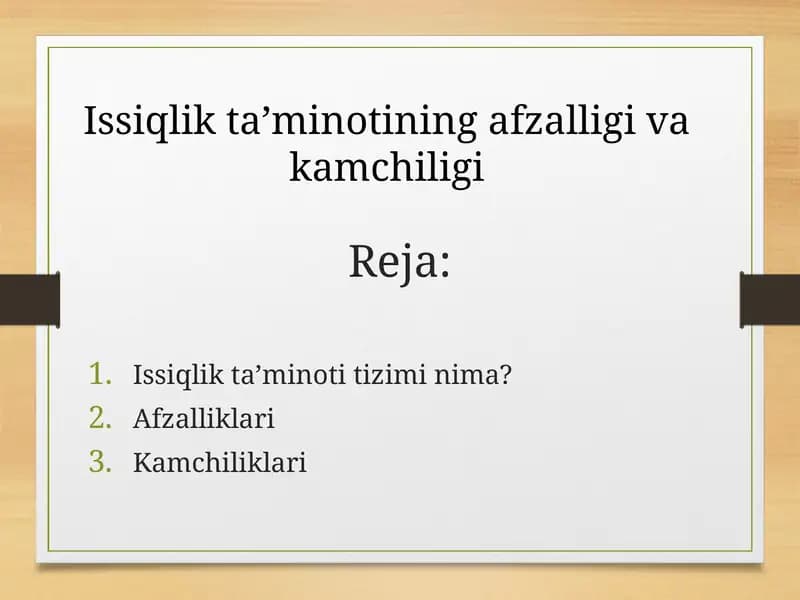 Issiqlik ta’minotining afzalligi va kamchiligi

Reja:

1. Issiqlik ta’minoti tizimi nima?
2. Afzalliklari
3. Kamchiliklari